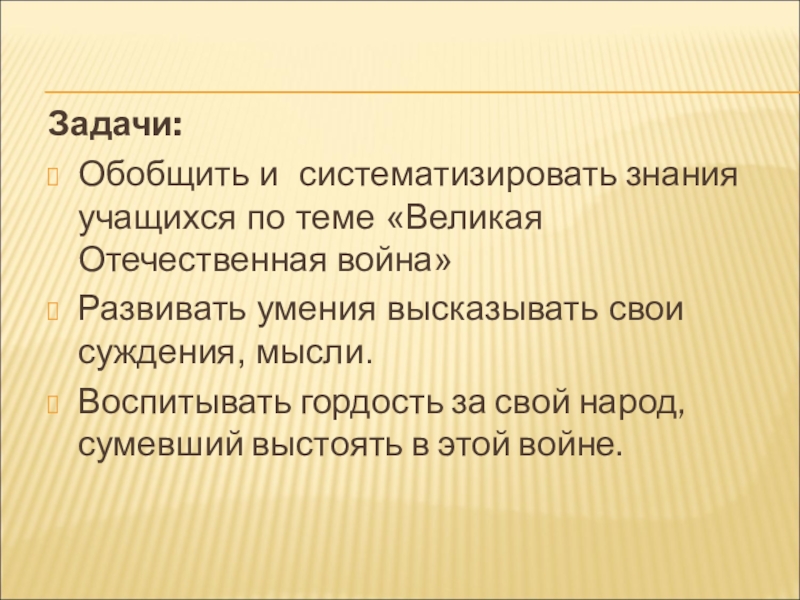 Задачи:

Обобщить и систематизировать знания учащихся по теме «Великая Отечественная война»

Развивать умения высказывать свои суждения, мысли.

Воспитывать гордость за свой народ, сумевший выстоять в этой войне.